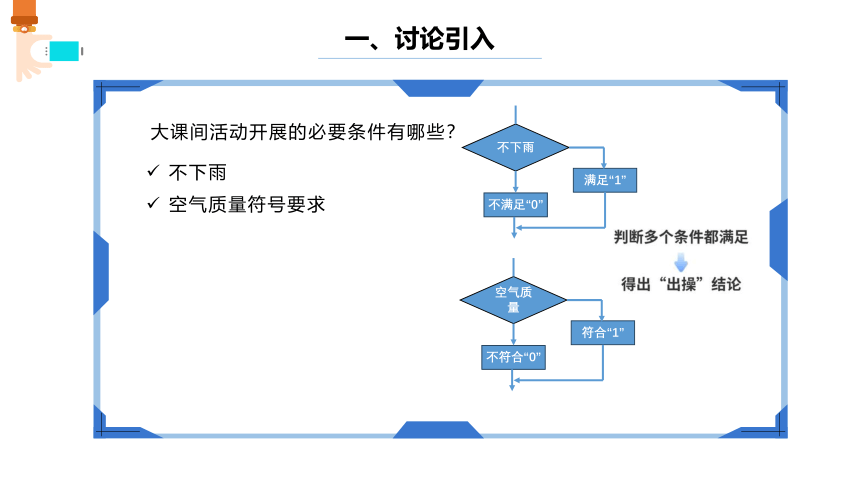 一、讨论引入

大课间活动开展的必要条件有哪些？

✓ 不下雨

✓ 空气质量符号要求

不下雨

满足“1”

不满足“0”

判断多个条件都满足

得出“出操”结论

空气质量

符合“1”

不符合“0”